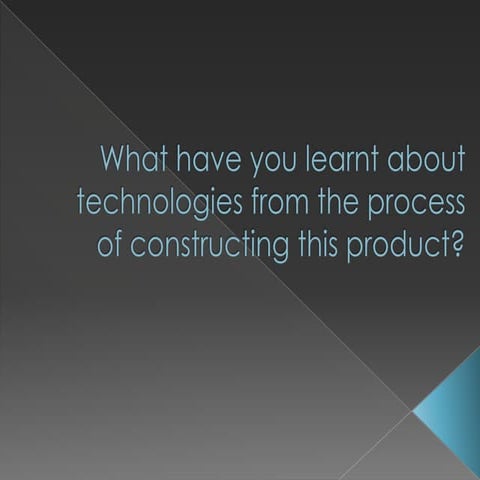 What have you learnt about technologies from the process of constructing this product?